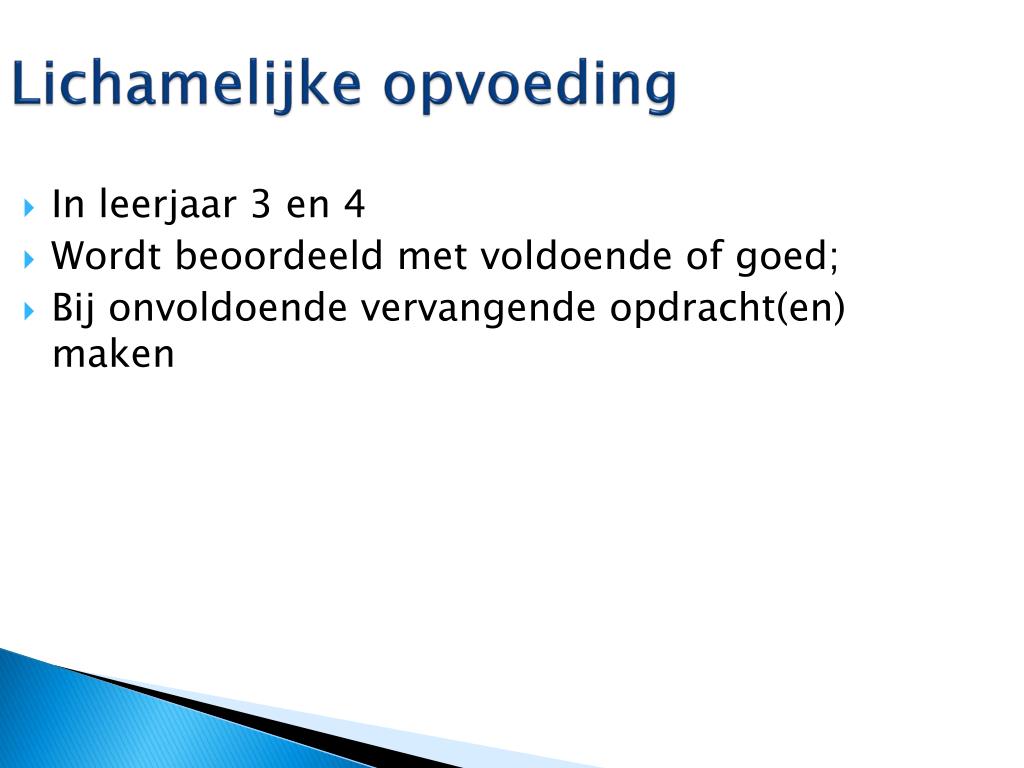 Lichamelijke opvoeding

In leerjaar 3 en 4
Wordt beoordeeld met voldoende of goed;
Bij onvoldoende vervangende opdracht(en) maken